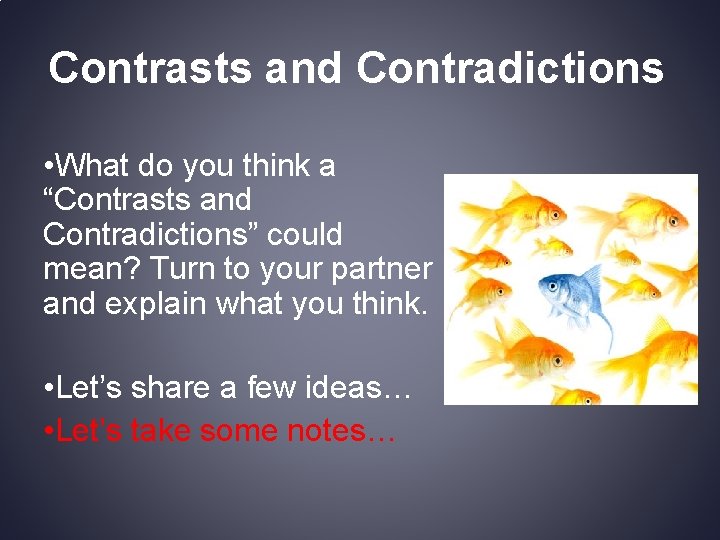 Contrasts and Contradictions

•What do you think a “Contrasts and Contradictions” could mean? Turn to your partner and explain what you think.

•Let’s share a few ideas…
•Let’s take some notes…